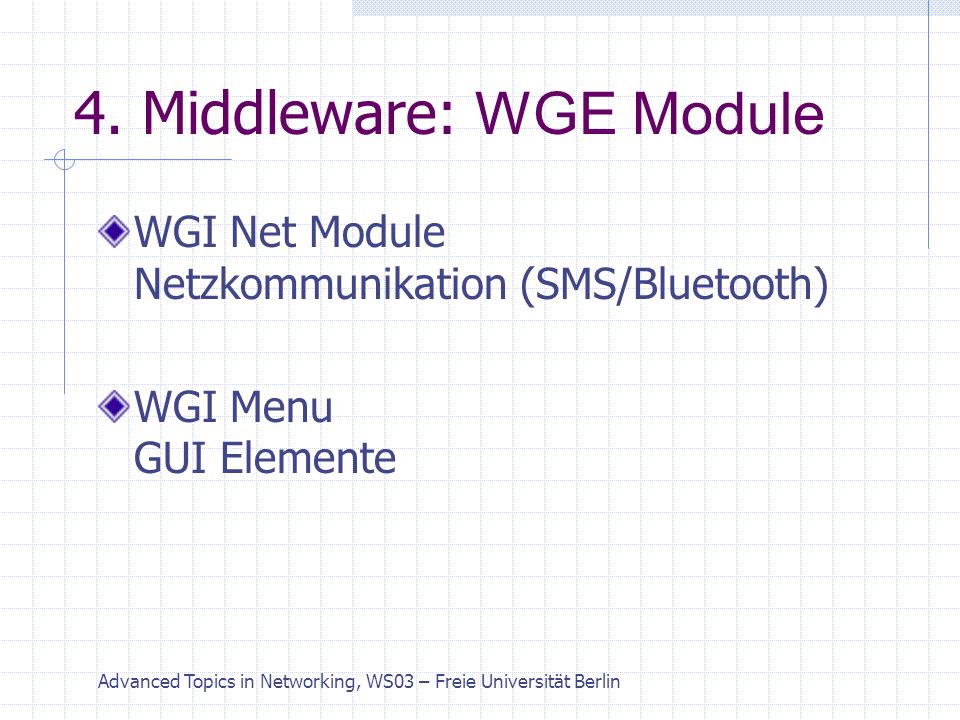 4. Middleware: WGE Module

WGI Net Module
Netzkommunikation (SMS/Bluetooth)

WGI Menu
GUI Elemente

Advanced Topics in Networking, WS03 – Freie Universität Berlin